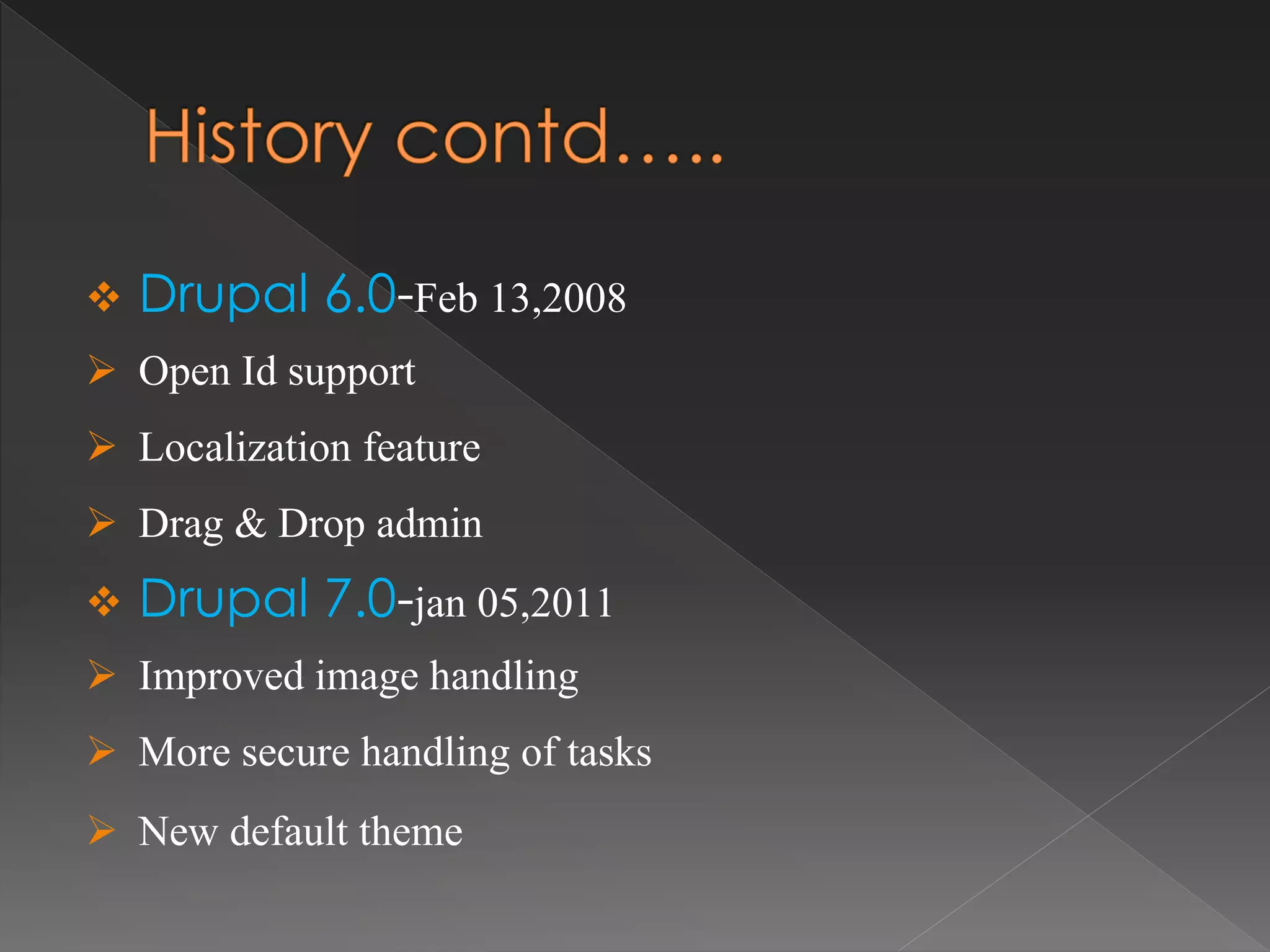 History contd.....

❖ Drupal 6.0-Feb 13,2008

➢ Open Id support

➢ Localization feature

➢ Drag & Drop admin

❖ Drupal 7.0-jan 05,2011

➢ Improved image handling

➢ More secure handling of tasks

➢ New default theme